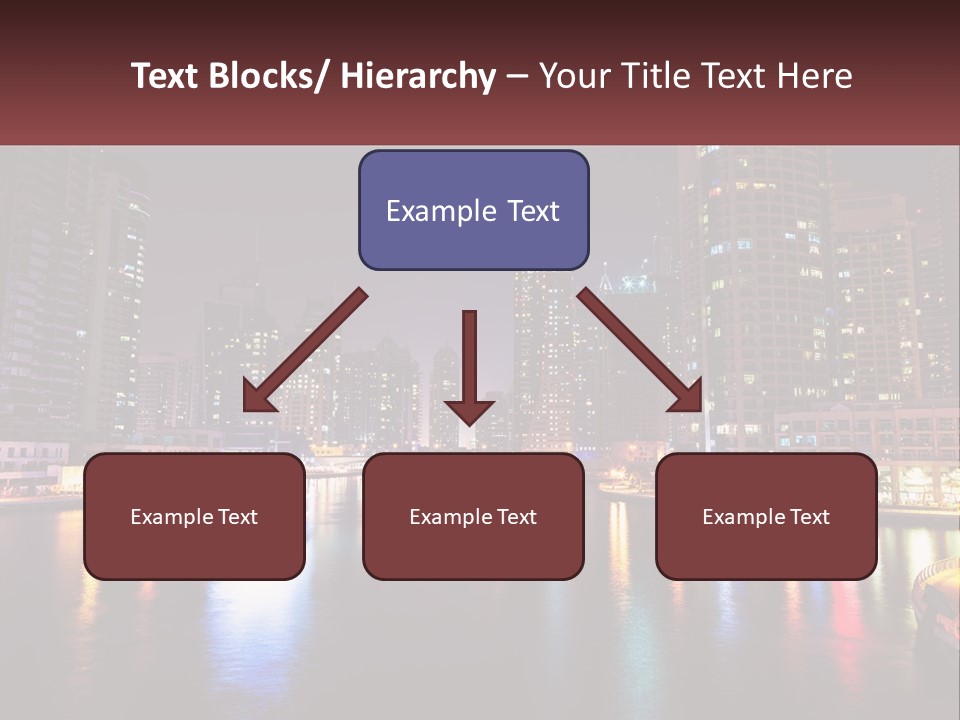 Text Blocks/ Hierarchy – Your Title Text Here

Example Text

Example Text

Example Text

Example Text